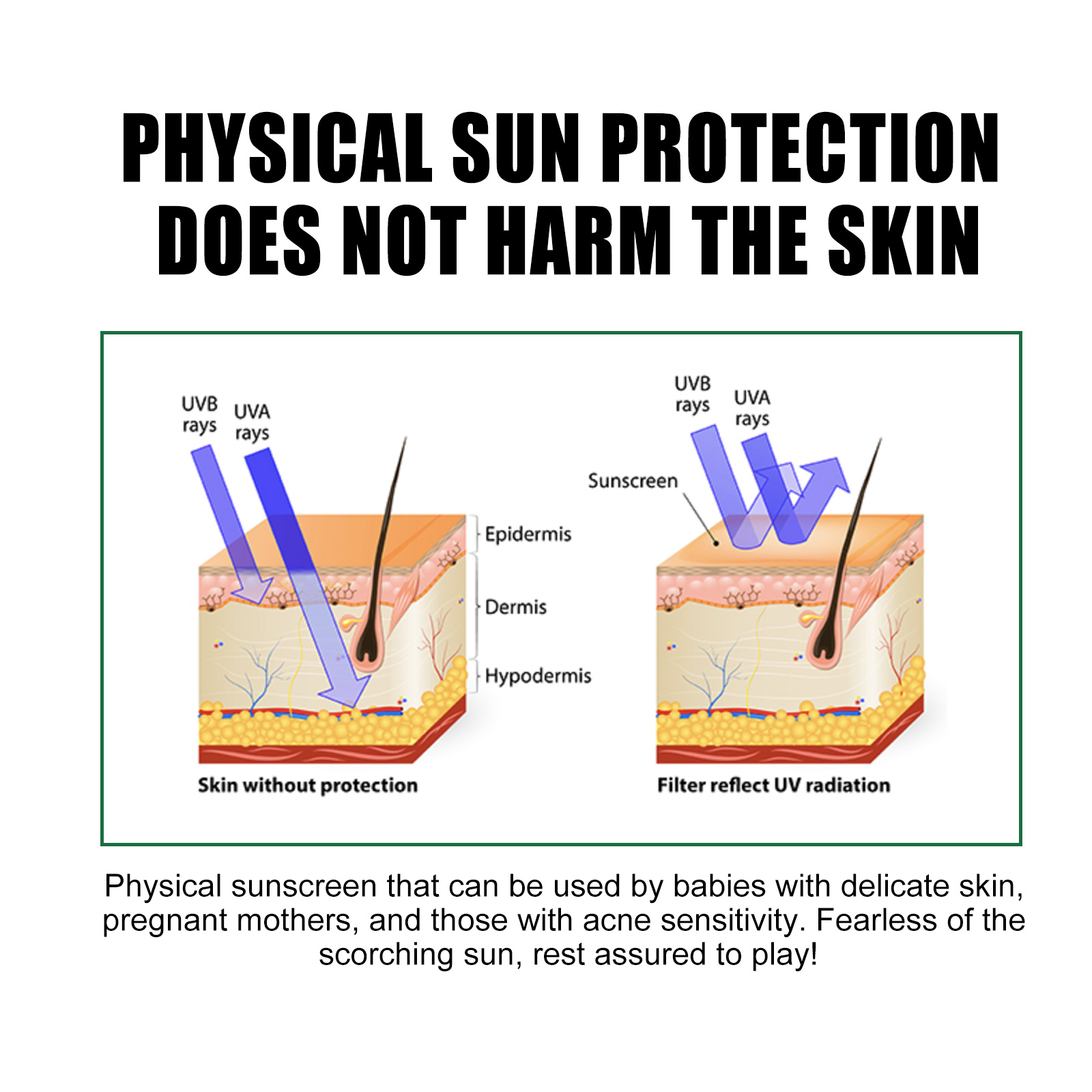 PHYSICAL SUN PROTECTION DOES NOT HARM THE SKIN

UVB rays
UVA rays
Epidermis
Dermis
Hypodermis
Skin without protection

UVB rays
UVA rays
Sunscreen
Filter reflect UV radiation

Physical sunscreen that can be used by babies with delicate skin, pregnant mothers, and those with acne sensitivity. Fearless of the scorching sun, rest assured to play!